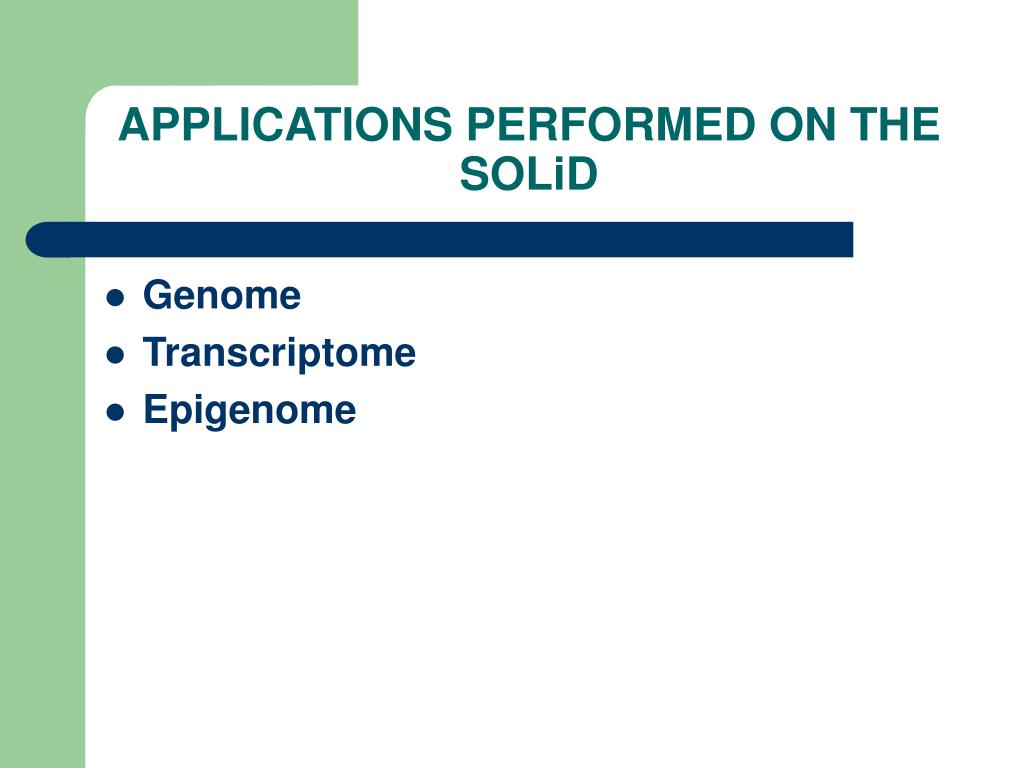 APPLICATIONS PERFORMED ON THE SOLiD

- Genome
- Transcriptome
- Epigenome